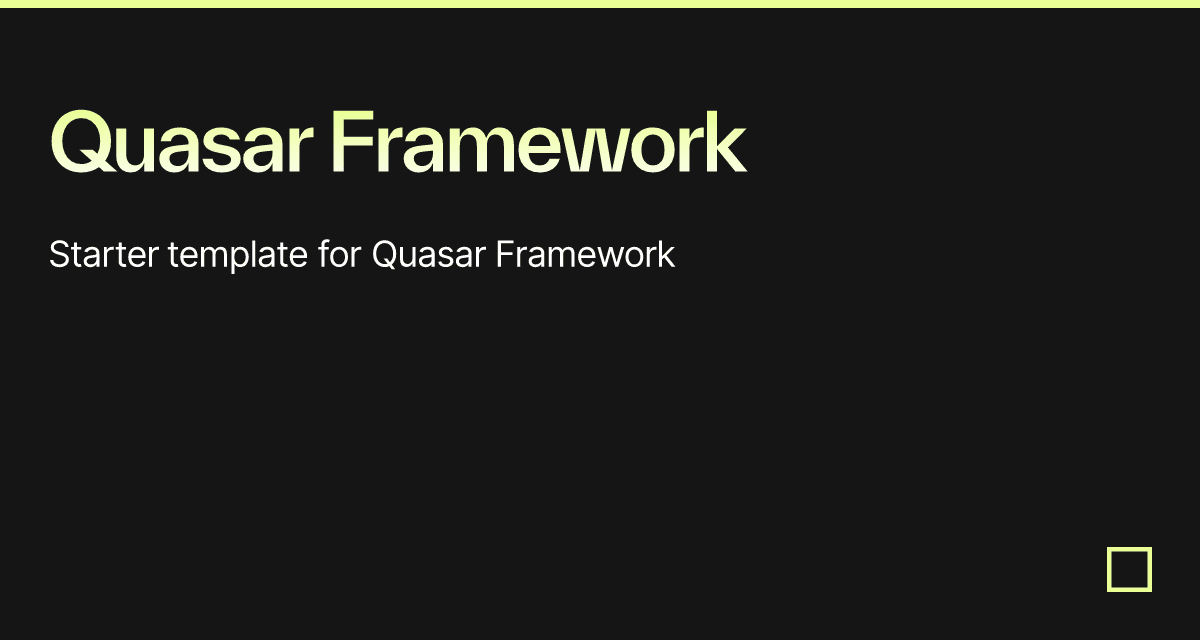 Quasar Framework

Starter template for Quasar Framework